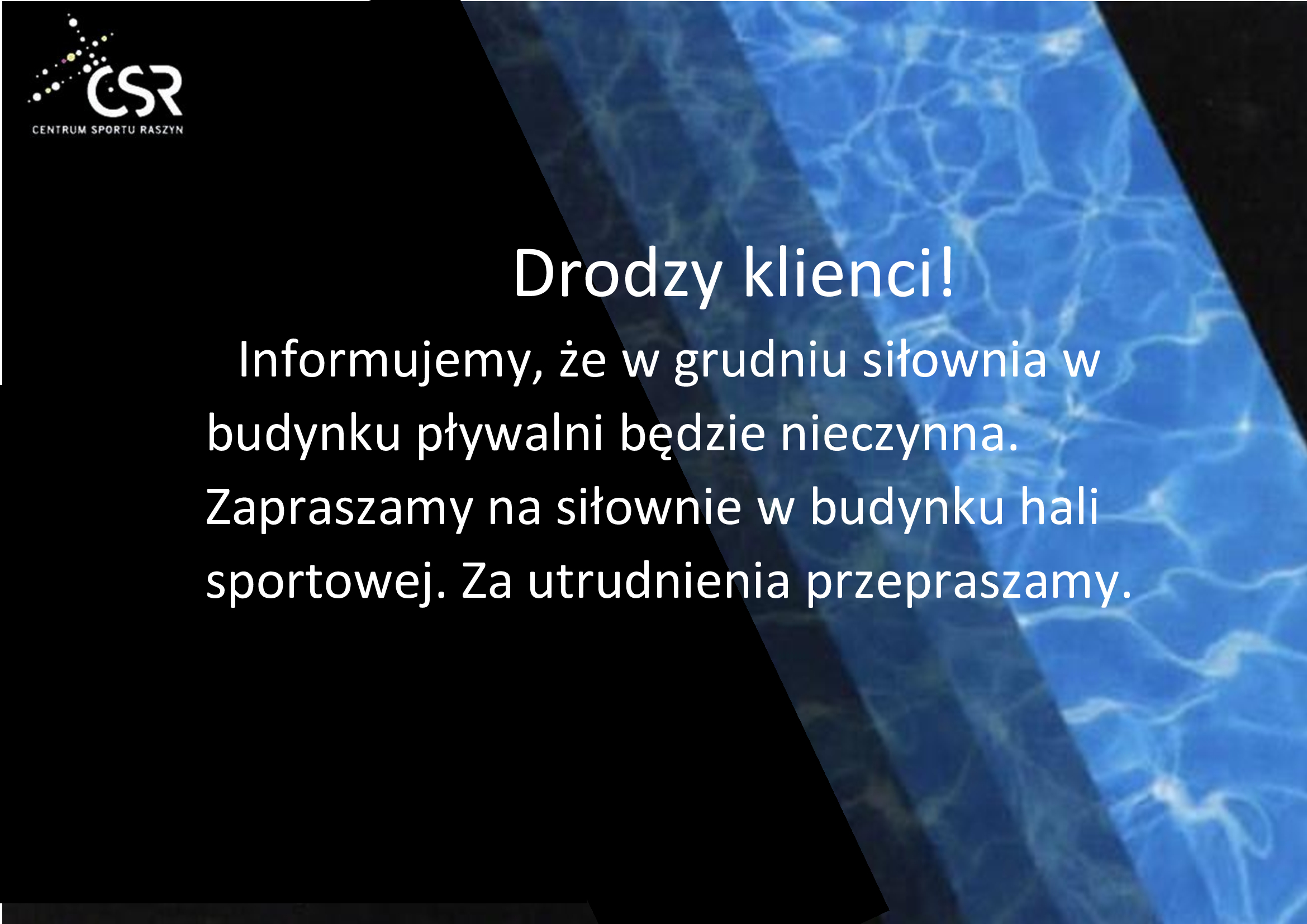 CSR
CENTRUM SPORTU RASZYN

Drodzy klienci!

Informujemy, że w grudniu siłownia w budynku pływalni będzie nieczynna. Zapraszamy na siłownie w budynku hali sportowej. Za utrudnienia przepraszamy.